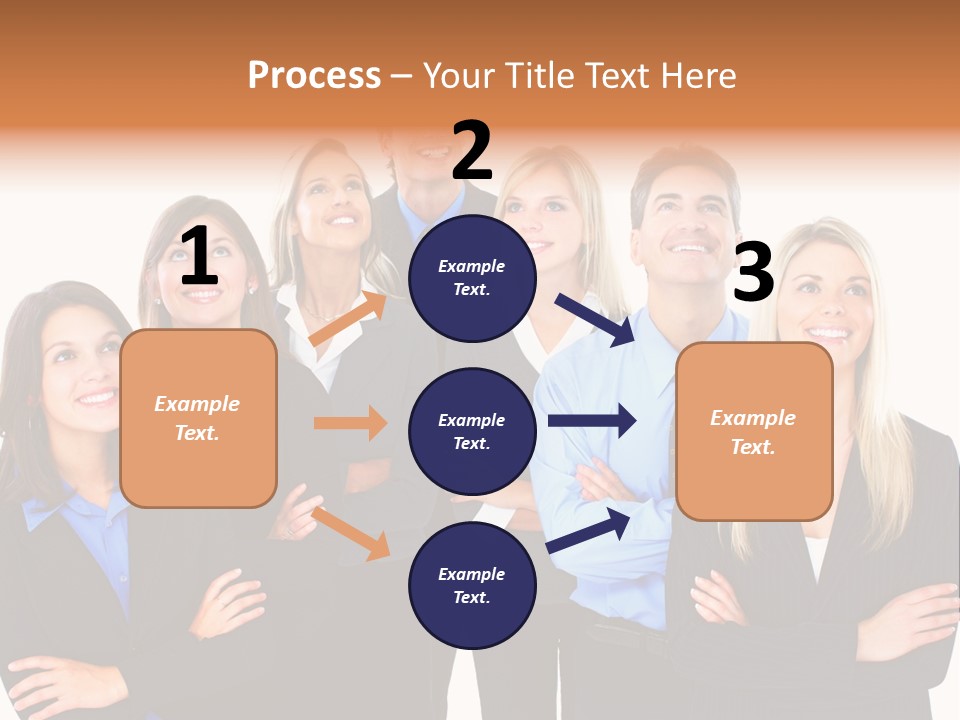 Process – Your Title Text Here

1

Example Text.

2

Example Text.

Example Text.

Example Text.

3

Example Text.